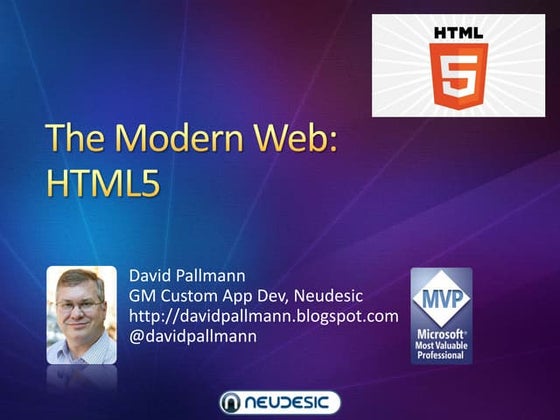 HTML
5

The Modern Web:
HTML5

David Pallmann
GM Custom App Dev, Neudesic
http://davidpallmann.blogspot.com
@davidpallmann

MVP
Microsoft®
Most Valuable
Professional

NEUDESIC